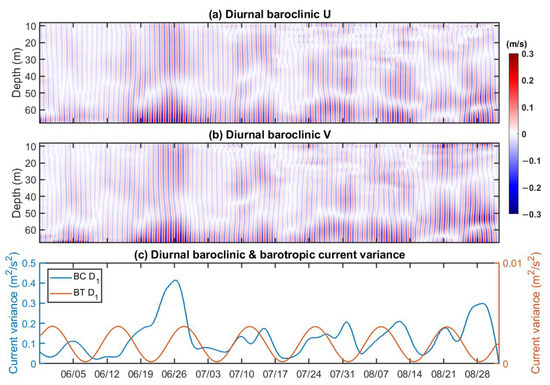 (a) Diurnal baroclinic U

Depth (m)
10
20
30
40
50
60

(m/s)
0.3
0.2
0.1
0
−0.1
−0.2
−0.3

(b) Diurnal baroclinic V

Depth (m)
10
20
30
40
50
60

(c) Diurnal baroclinic & barotropic current variance

Current variance ($m^2/s^2$)
0.5
0.4
0.3
0.2
0.1
0

BC $D_1$
BT $D_1$

Current variance ($m^2/s^2$)
0.01
0

06/05 06/12 06/19 06/26 07/03 07/10 07/17 07/24 07/31 08/07 08/14 08/21 08/28